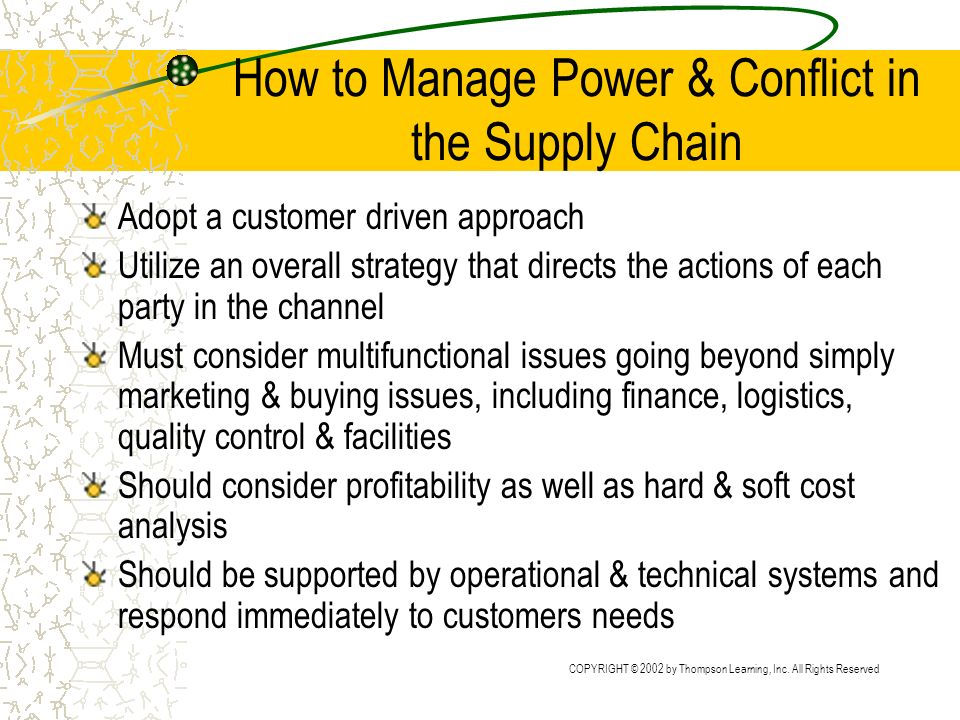 How to Manage Power & Conflict in the Supply Chain

Adopt a customer driven approach

Utilize an overall strategy that directs the actions of each party in the channel

Must consider multifunctional issues going beyond simply marketing & buying issues, including finance, logistics, quality control & facilities

Should consider profitability as well as hard & soft cost analysis

Should be supported by operational & technical systems and respond immediately to customers needs

COPYRIGHT © 2002 by Thompson Learning, Inc. All Rights Reserved